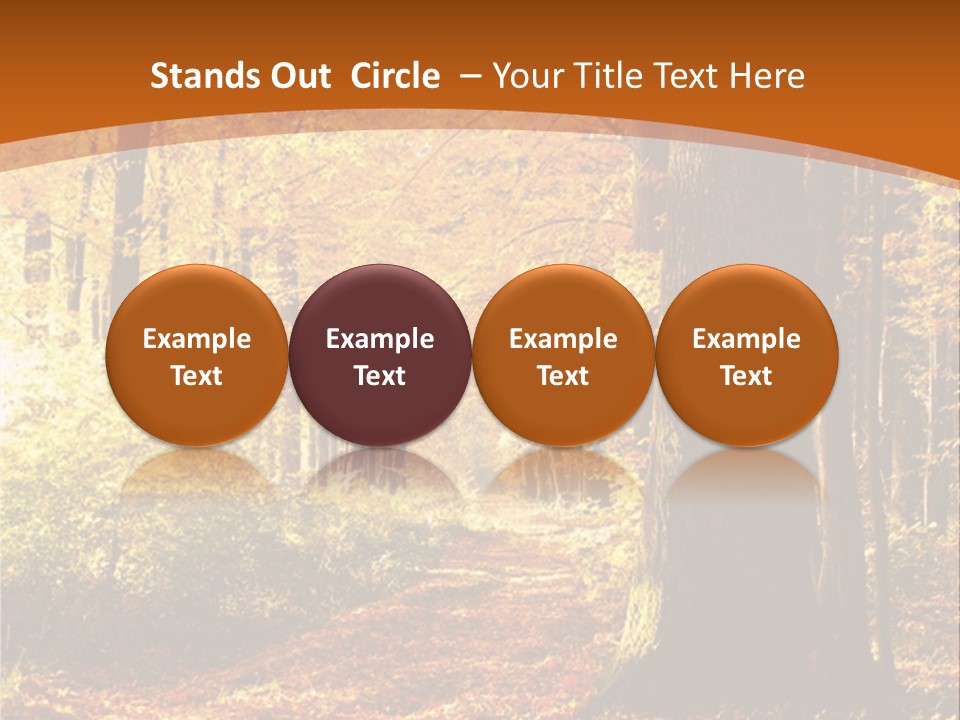 Stands Out Circle – Your Title Text Here

Example Text

Example Text

Example Text

Example Text